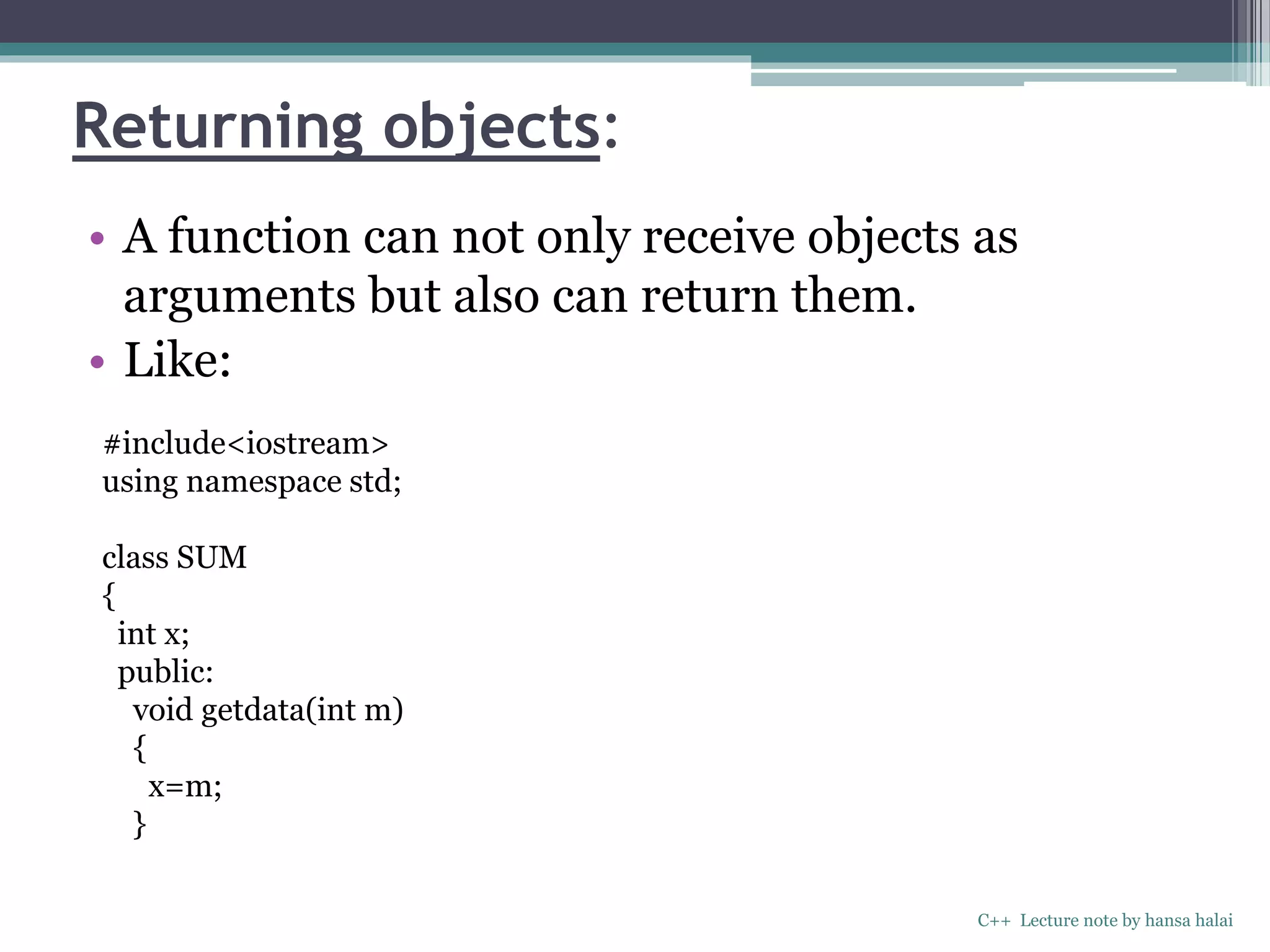 Returning objects:

• A function can not only receive objects as arguments but also can return them.
• Like:

#include<iostream>
using namespace std;

class SUM
{
 int x;
 public:
  void getdata(int m)
  {
   x=m;
  }

C++ Lecture note by hansa halai